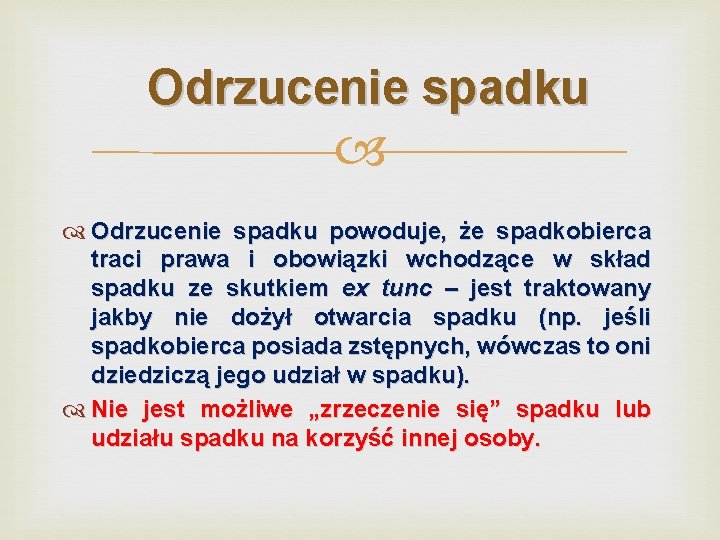 Odrzucenie spadku

Odrzucenie spadku powoduje, że spadkobierca traci prawa i obowiązki wchodzące w skład spadku ze skutkiem ex tunc – jest traktowany jakby nie dożył otwarcia spadku (np. jeśli spadkobierca posiada zstępnych, wówczas to oni dziedziczą jego udział w spadku).

Nie jest możliwe „zrzeczenie się” spadku lub udziału spadku na korzyść innej osoby.